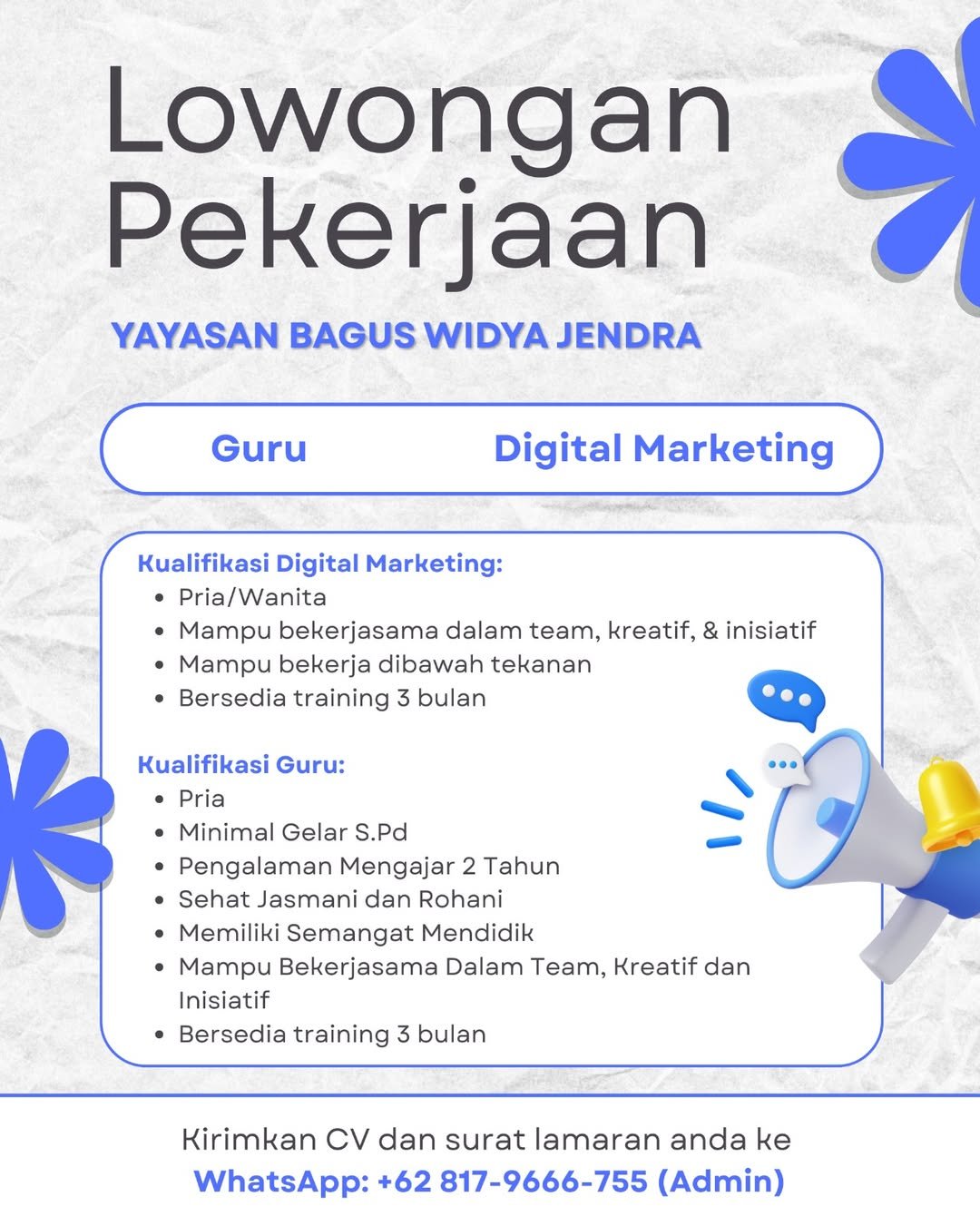 Lowongan Pekerjaan

YAYASAN BAGUS WIDYA JENDRA

Guru Digital Marketing

Kualifikasi Digital Marketing:
- Pria/Wanita
- Mampu bekerjasama dalam team, kreatif, & inisiatif
- Mampu bekerja dibawah tekanan
- Bersedia training 3 bulan

Kualifikasi Guru:
- Pria
- Minimal Gelar S.Pd
- Pengalaman Mengajar 2 Tahun
- Sehat Jasmani dan Rohani
- Memiliki Semangat Mendidik
- Mampu Bekerjasama Dalam Team, Kreatif dan Inisiatif
- Bersedia training 3 bulan

Kirimkan CV dan surat lamaran anda ke
WhatsApp: +62 817-9666-755 (Admin)